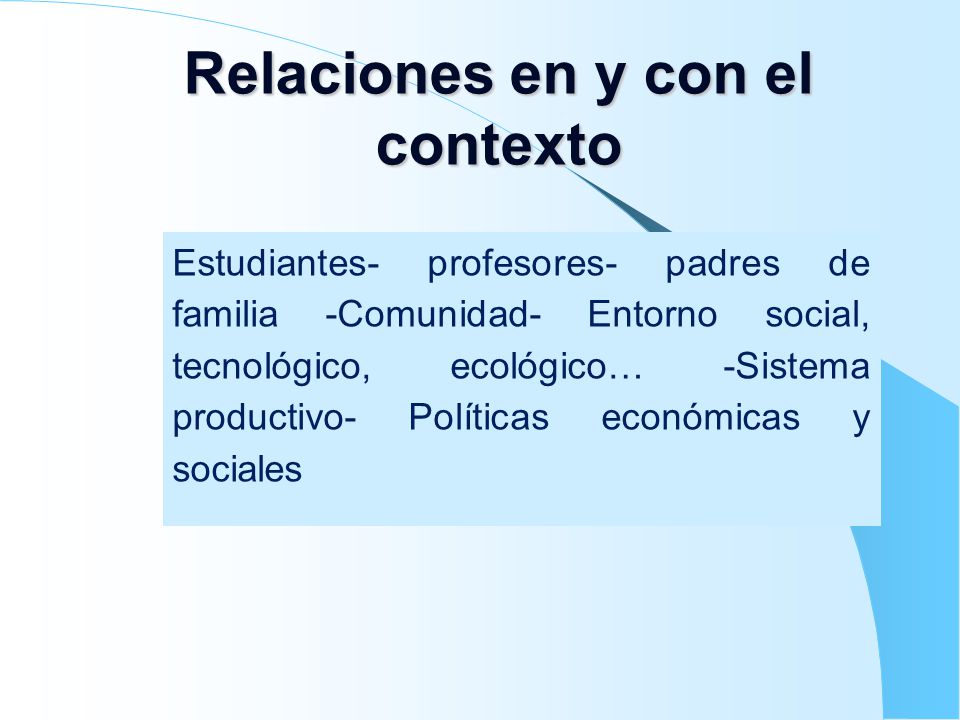 Relaciones en y con el contexto

Estudiantes- profesores- padres de familia -Comunidad- Entorno social, tecnológico, ecológico… -Sistema productivo- Políticas económicas y sociales